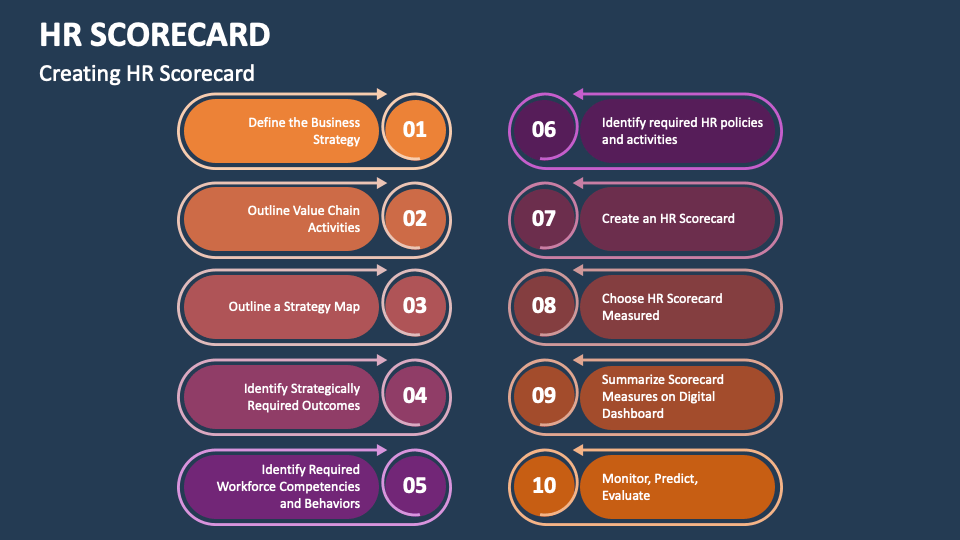 HR SCORECARD

Creating HR Scorecard

Define the Business Strategy 01

Outline Value Chain Activities 02

Outline a Strategy Map 03

Identify Strategically Required Outcomes 04

Identify Required Workforce Competencies and Behaviors 05

06 Identify required HR policies and activities

07 Create an HR Scorecard

08 Choose HR Scorecard Measured

09 Summarize Scorecard Measures on Digital Dashboard

10 Monitor, Predict, Evaluate